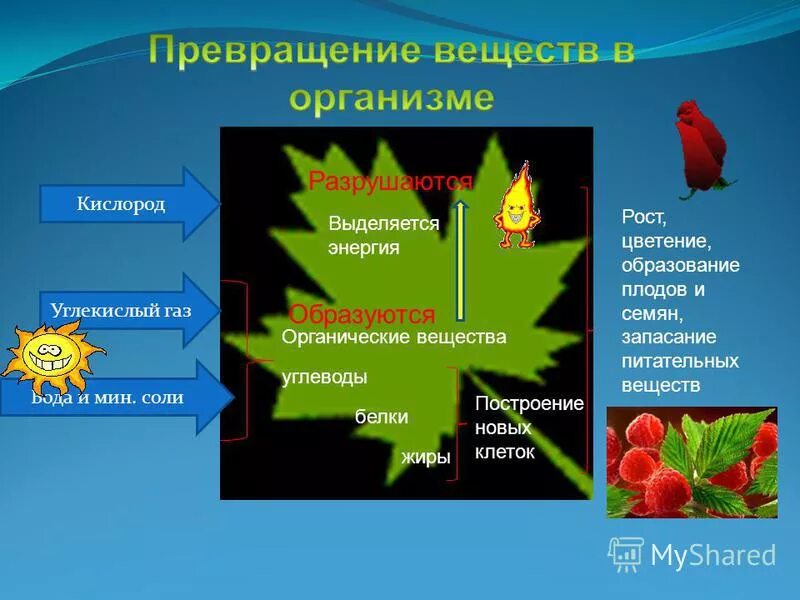 Превращение веществ в организме

Кислород

Углекислый газ

Вода и мин. соли

Разрушаются

Выделяется энергия

Образуются

Органические вещества

углеводы

белки

жиры

Построение новых клеток

Рост, цветение, образование плодов и семян, запасание питательных веществ

MyShared